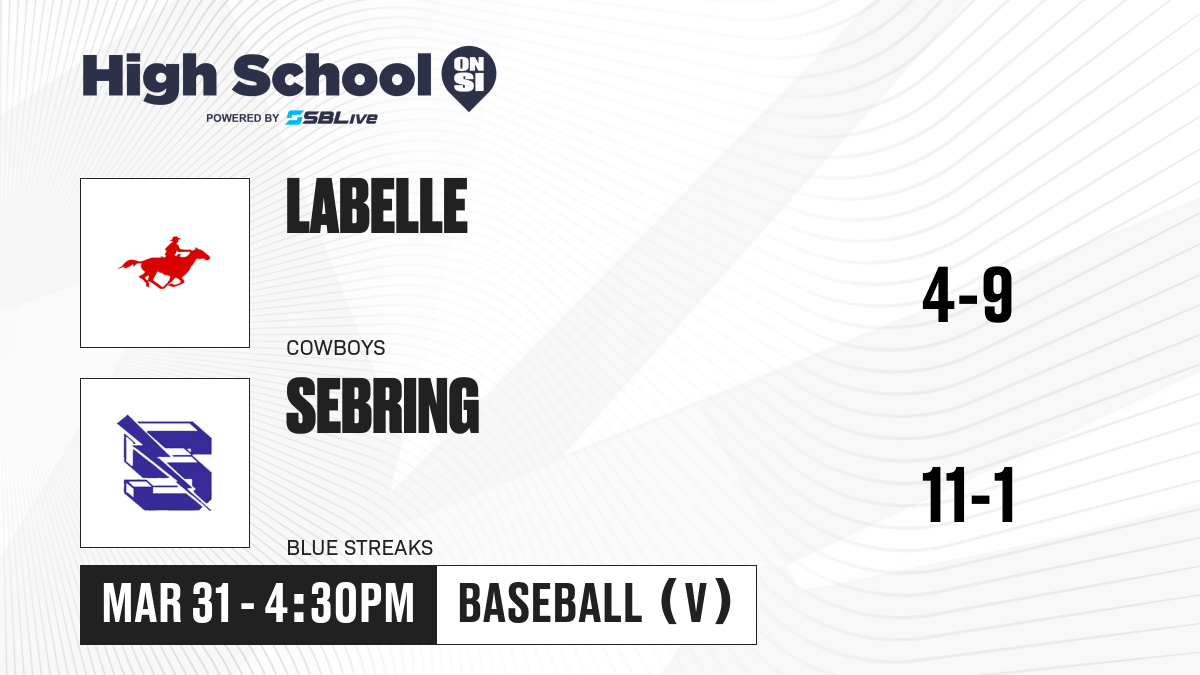 High School ON SI
POWERED BY SBLive

LABELLE
COWBOYS
4-9

SEBRING
BLUE STREAKS
11-1

MAR 31 - 4:30PM
BASEBALL (V)